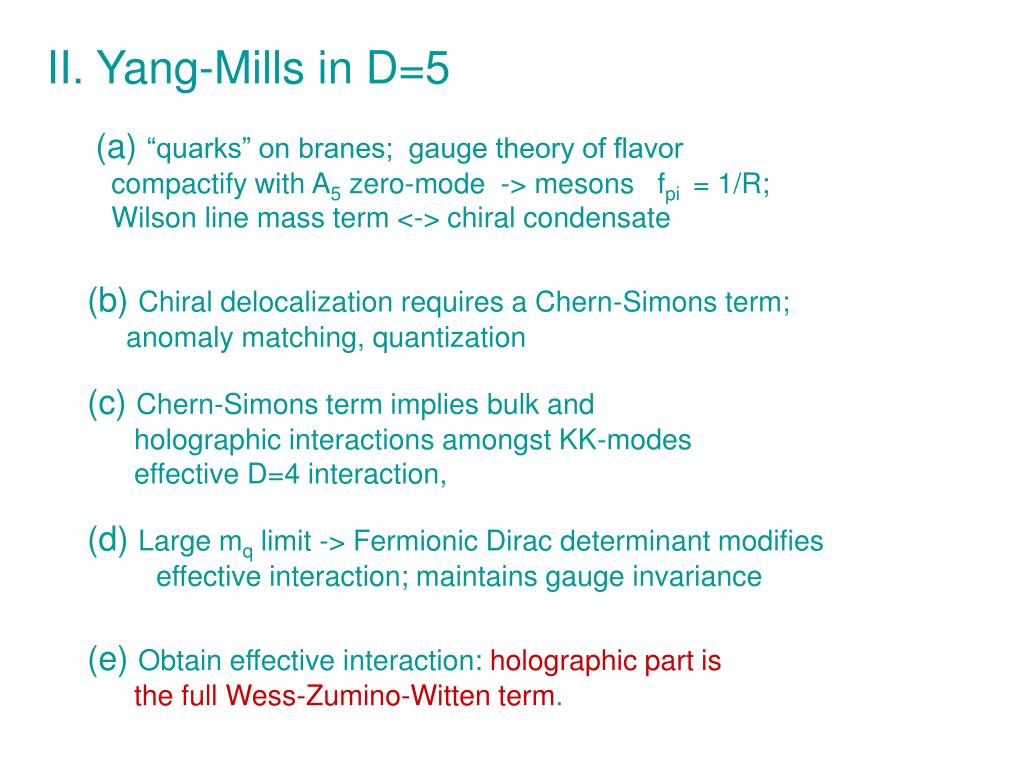 II. Yang-Mills in D=5

(a) “quarks” on branes; gauge theory of flavor
compactify with $A_5$ zero-mode -> mesons $f_{pi}$ = 1/R;
Wilson line mass term <-> chiral condensate

(b) Chiral delocalization requires a Chern-Simons term;
anomaly matching, quantization

(c) Chern-Simons term implies bulk and
holographic interactions amongst KK-modes
effective D=4 interaction,

(d) Large $m_q$ limit -> Fermionic Dirac determinant modifies
effective interaction; maintains gauge invariance

(e) Obtain effective interaction: holographic part is
the full Wess-Zumino-Witten term.